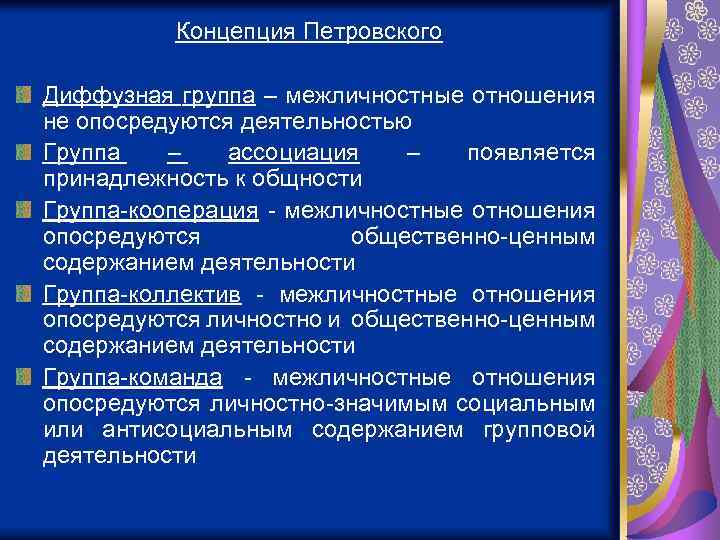 Концепция Петровского

Диффузная группа – межличностные отношения не опосредуются деятельностью

Группа – ассоциация – появляется принадлежность к общности

Группа-кооперация - межличностные отношения опосредуются общественно-ценным содержанием деятельности

Группа-коллектив - межличностные отношения опосредуются личностно и общественно-ценным содержанием деятельности

Группа-команда - межличностные отношения опосредуются личностно-значимым социальным или антисоциальным содержанием групповой деятельности